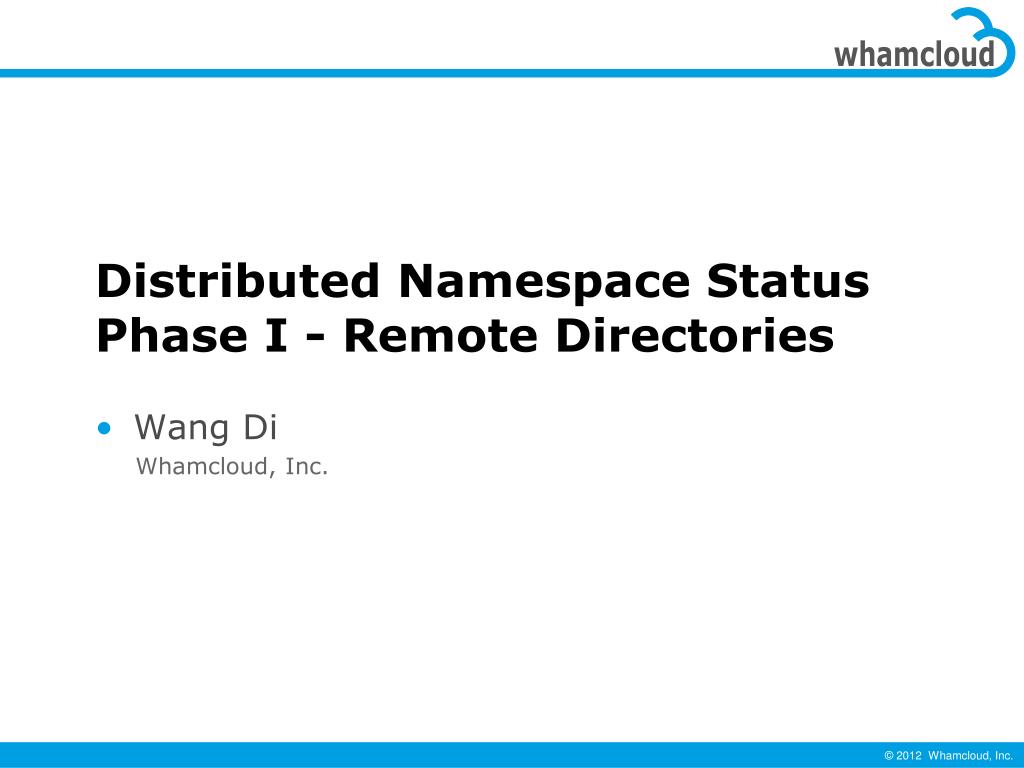 whamcloud

Distributed Namespace Status
Phase I - Remote Directories

• Wang Di
Whamcloud, Inc.

© 2012 Whamcloud, Inc.